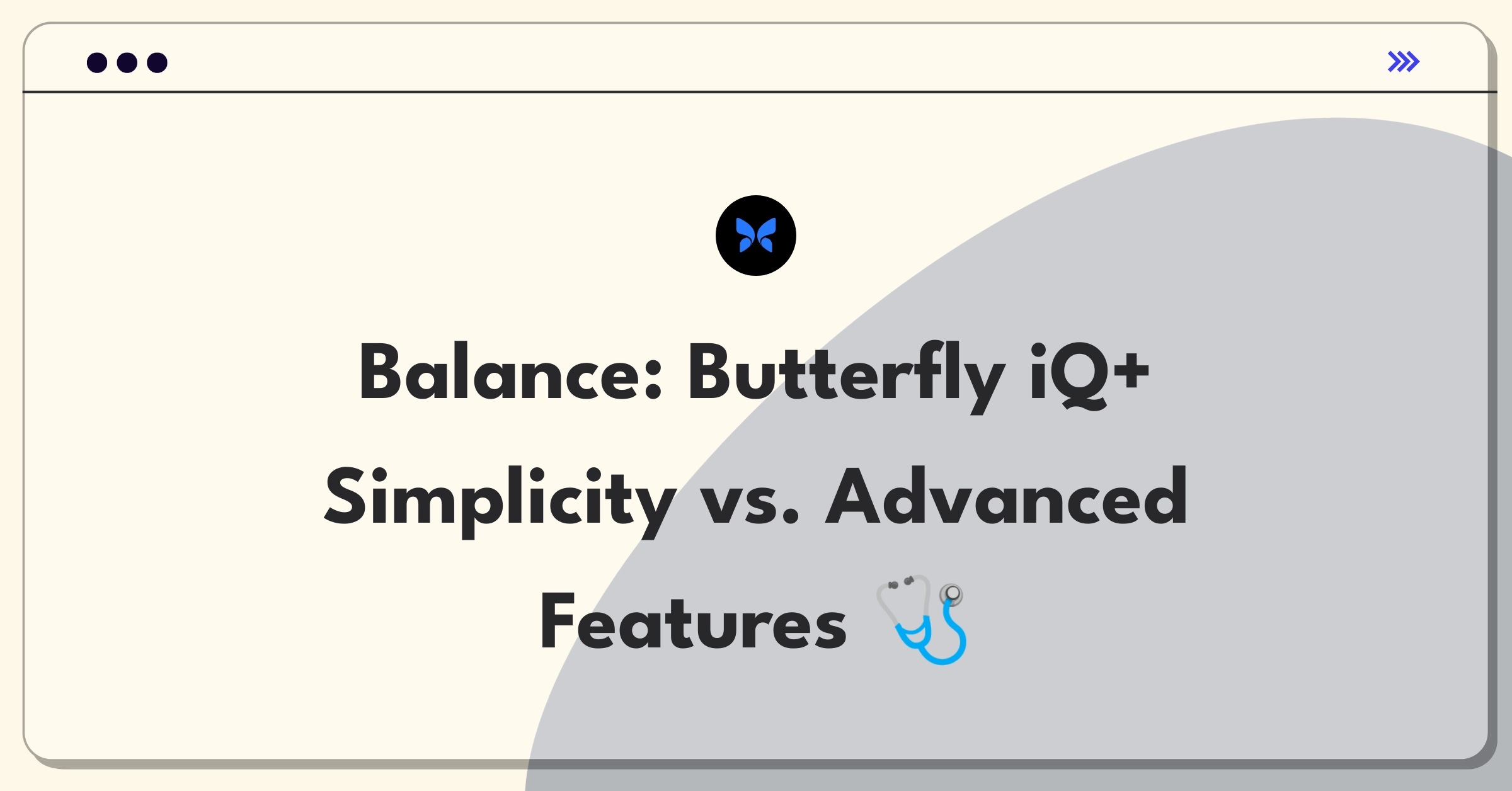 Balance: Butterfly iQ+ Simplicity vs. Advanced Features 🩺